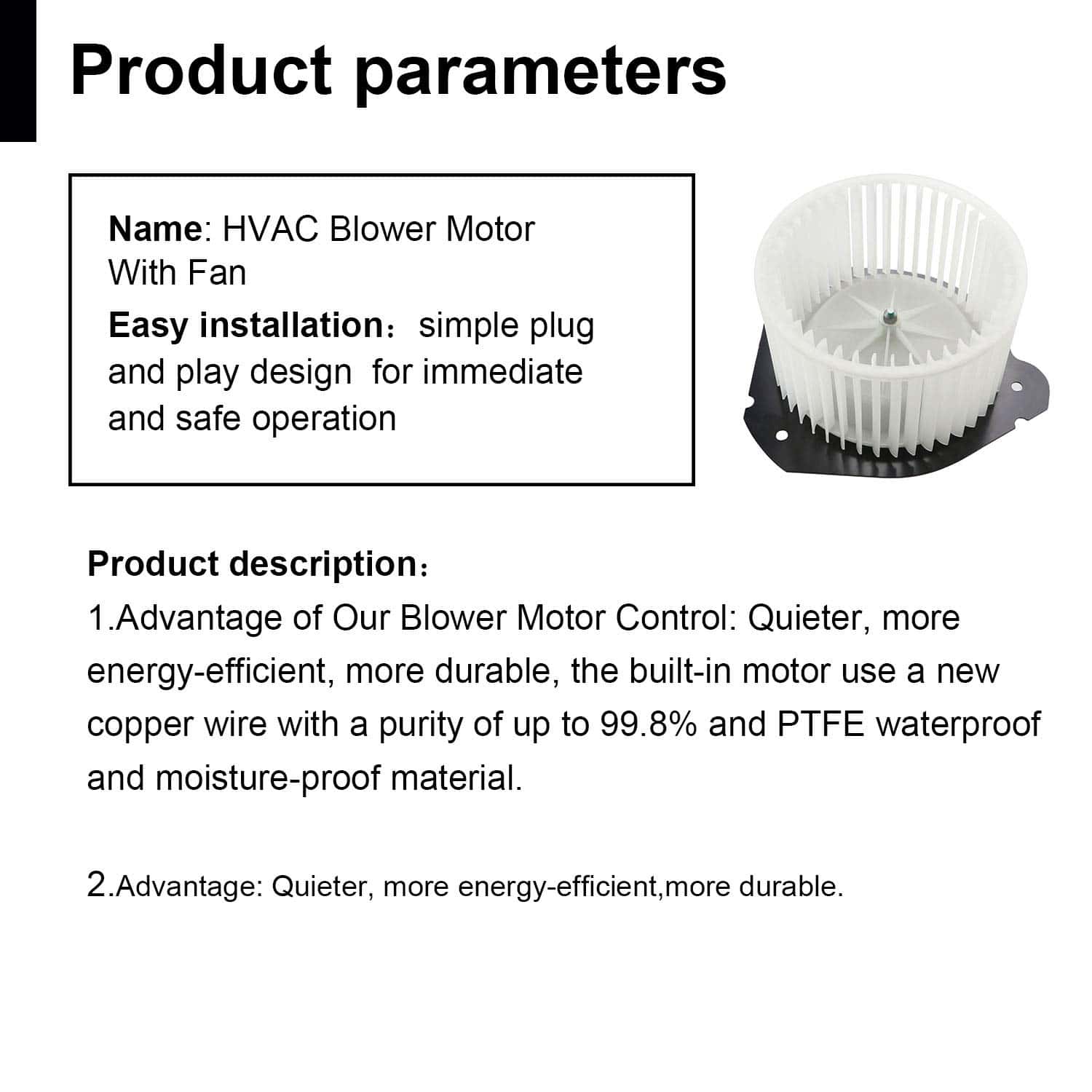 Product parameters

Name: HVAC Blower Motor With Fan

Easy installation：simple plug and play design for immediate and safe operation

Product description：

1.Advantage of Our Blower Motor Control: Quieter, more energy-efficient, more durable, the built-in motor use a new copper wire with a purity of up to 99.8% and PTFE waterproof and moisture-proof material.

2.Advantage: Quieter, more energy-efficient,more durable.